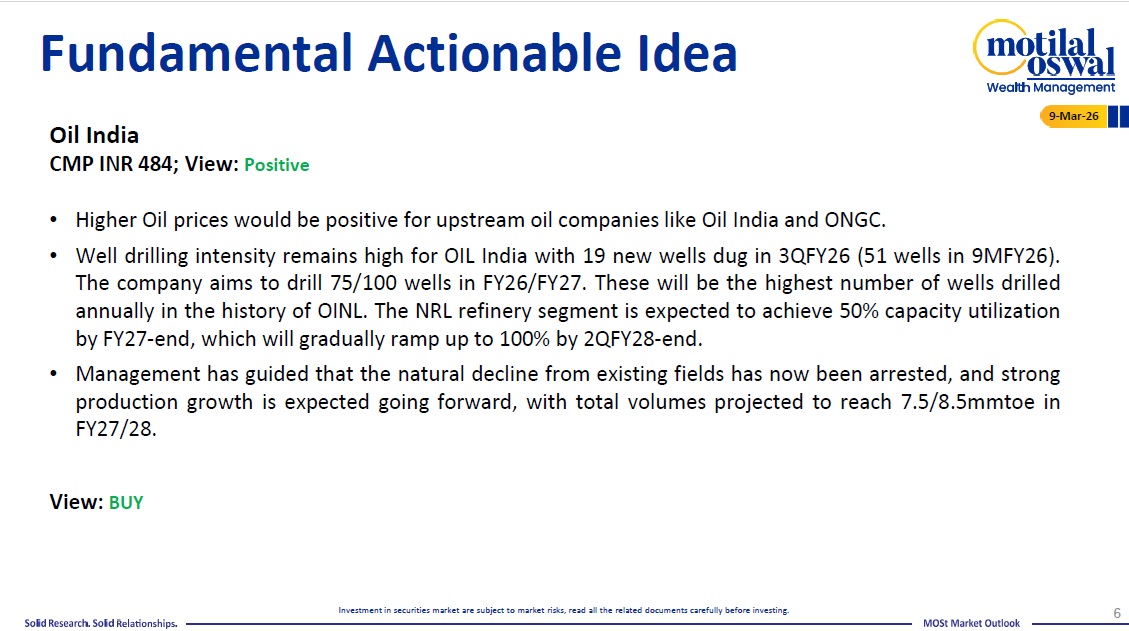 Fundamental Actionable Idea

motilal oswal
Wealth Management

9-Mar-26

Oil India
CMP INR 484; View: Positive

• Higher Oil prices would be positive for upstream oil companies like Oil India and ONGC.

• Well drilling intensity remains high for OIL India with 19 new wells dug in 3QFY26 (51 wells in 9MFY26). The company aims to drill 75/100 wells in FY26/FY27. These will be the highest number of wells drilled annually in the history of OINL. The NRL refinery segment is expected to achieve 50% capacity utilization by FY27-end, which will gradually ramp up to 100% by 2QFY28-end.

• Management has guided that the natural decline from existing fields has now been arrested, and strong production growth is expected going forward, with total volumes projected to reach 7.5/8.5mmtoe in FY27/28.

View: BUY

Solid Research. Solid Relationships.

Investment in securities market are subject to market risks, read all the related documents carefully before investing.

MOSt Market Outlook

6